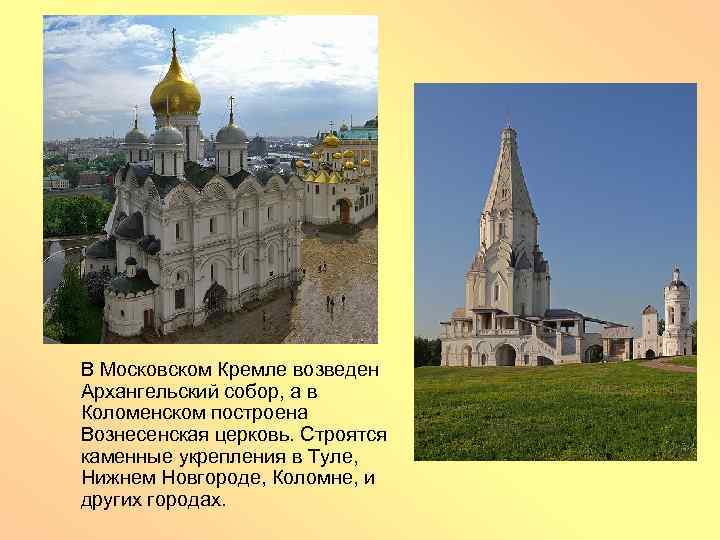 В Московском Кремле возведен Архангельский собор, а в Коломенском построена Вознесенская церковь. Строятся каменные укрепления в Туле, Нижнем Новгороде, Коломне, и других городах.